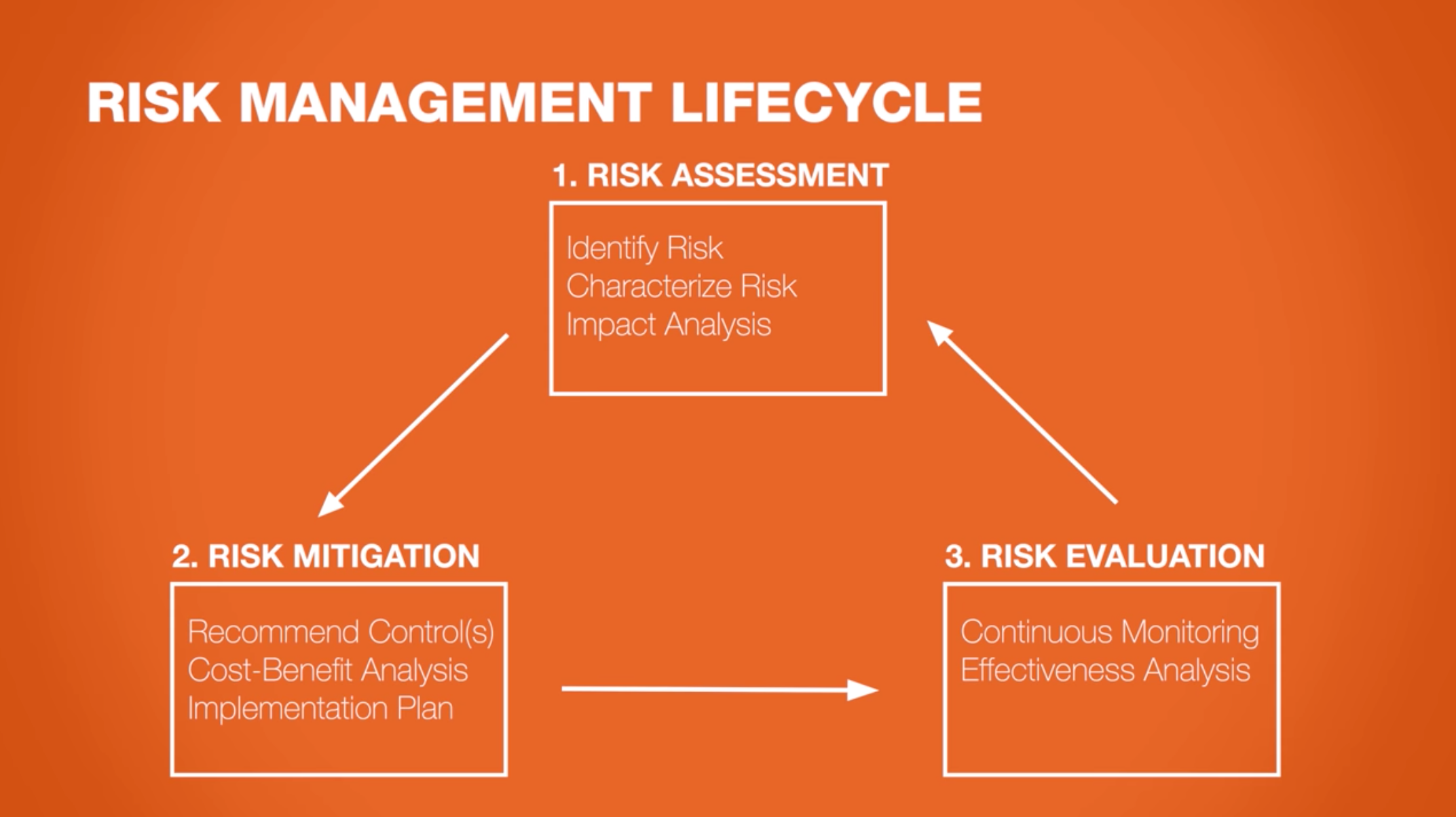 RISK MANAGEMENT LIFECYCLE

1. RISK ASSESSMENT

Identify Risk
Characterize Risk
Impact Analysis

2. RISK MITIGATION

Recommend Control(s)
Cost-Benefit Analysis
Implementation Plan

3. RISK EVALUATION

Continuous Monitoring
Effectiveness Analysis